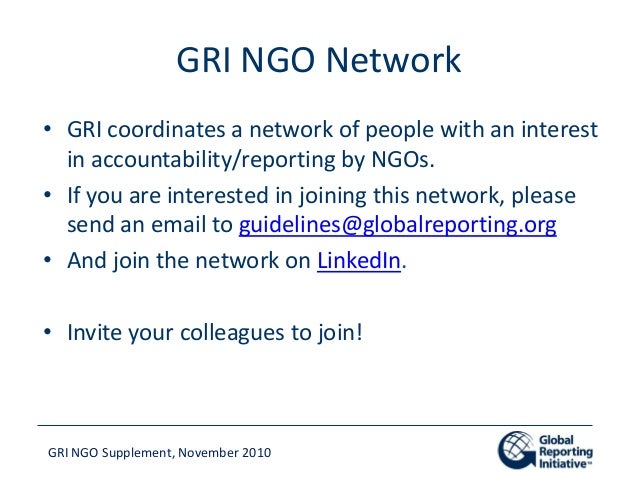 GRI NGO Network

• GRI coordinates a network of people with an interest in accountability/reporting by NGOs.

• If you are interested in joining this network, please send an email to guidelines@globalreporting.org

• And join the network on LinkedIn.

• Invite your colleagues to join!

GRI NGO Supplement, November 2010

Global Reporting Initiative™